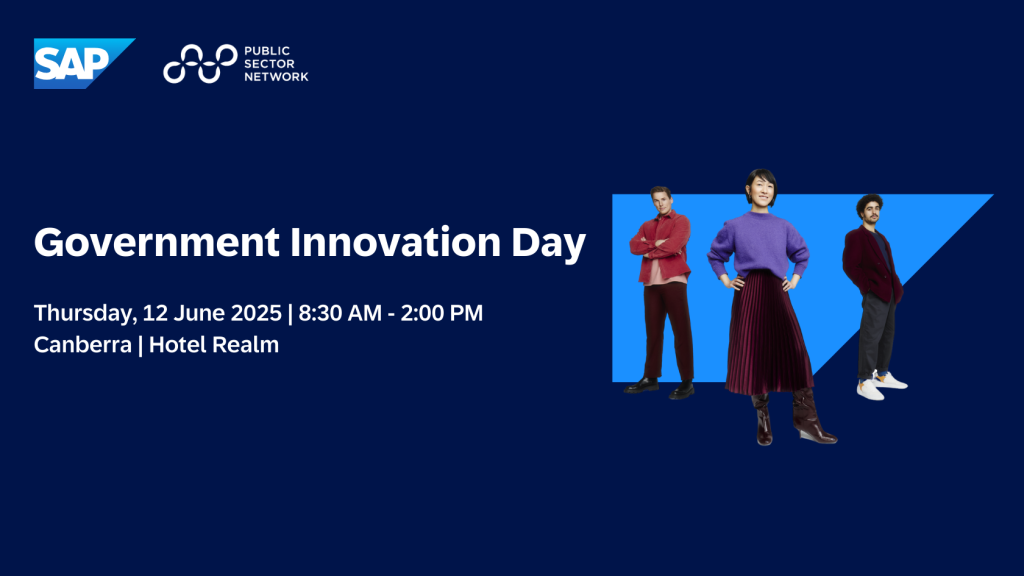 SAP

PUBLIC
SECTOR
NETWORK

Government Innovation Day

Thursday, 12 June 2025 | 8:30 AM - 2:00 PM
Canberra | Hotel Realm